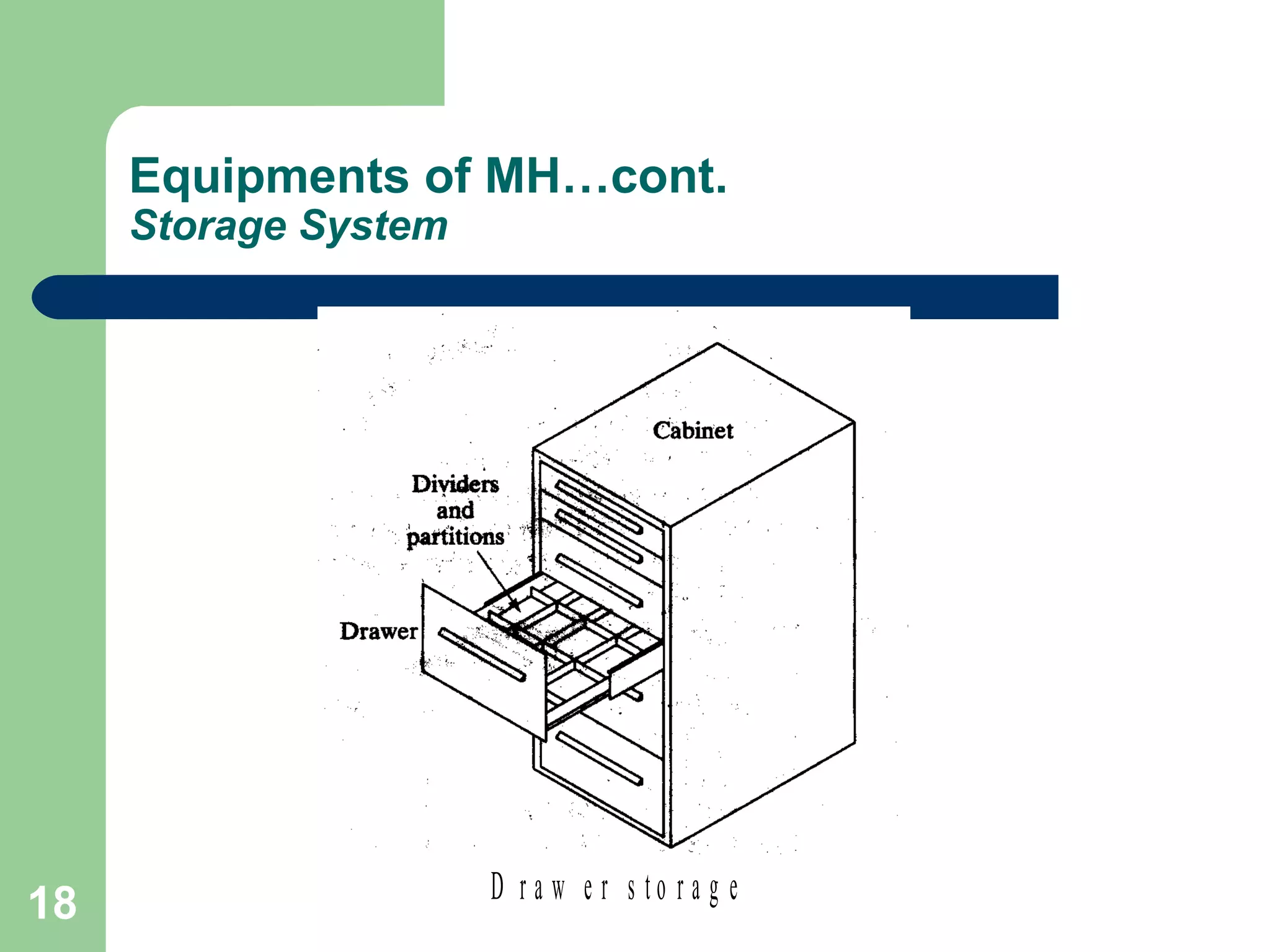 Equipments of MH…cont.
Storage System

Cabinet

Dividers and partitions

Drawer

Drawer storage

18